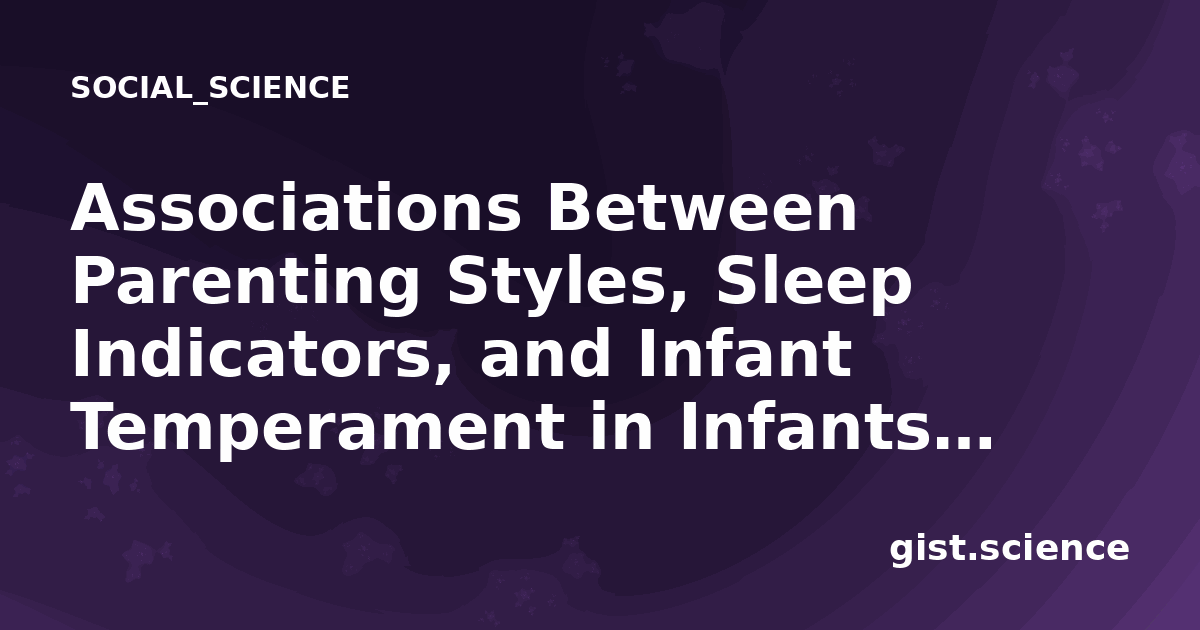 SOCIAL_SCIENCE

Associations Between Parenting Styles, Sleep Indicators, and Infant Temperament in Infants...

gist.science